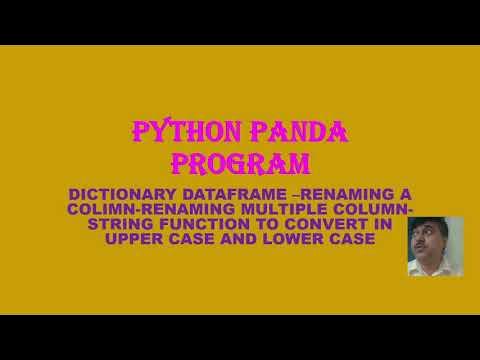 PYTHON PANDA PROGRAM

DICTIONARY DATAFRAME –RENAMING A COLIMN-RENAMING MULTIPLE COLUMN-STRING FUNCTION TO CONVERT IN UPPER CASE AND LOWER CASE